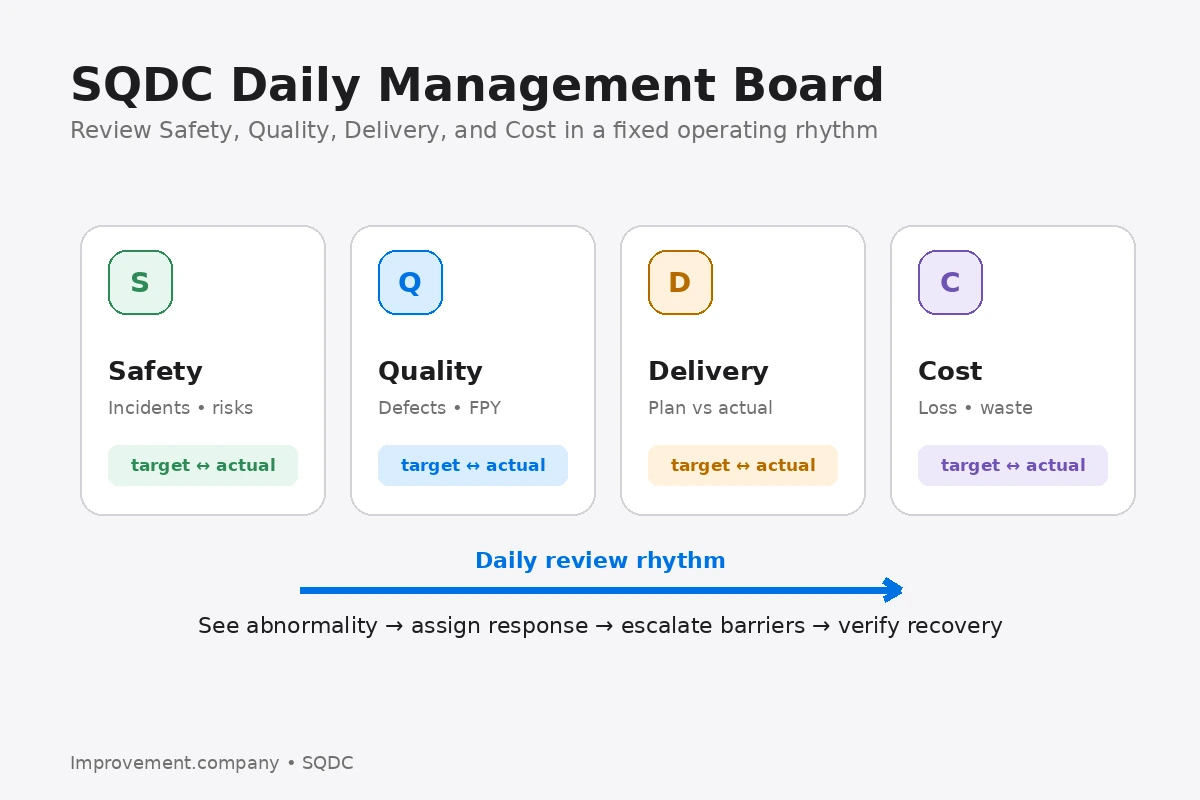 SQDC Daily Management Board

Review Safety, Quality, Delivery, and Cost in a fixed operating rhythm

S

Safety

Incidents • risks

target ↔ actual

Q

Quality

Defects • FPY

target ↔ actual

D

Delivery

Plan vs actual

target ↔ actual

C

Cost

Loss • waste

target ↔ actual

Daily review rhythm

See abnormality → assign response → escalate barriers → verify recovery

Improvement.company • SQDC